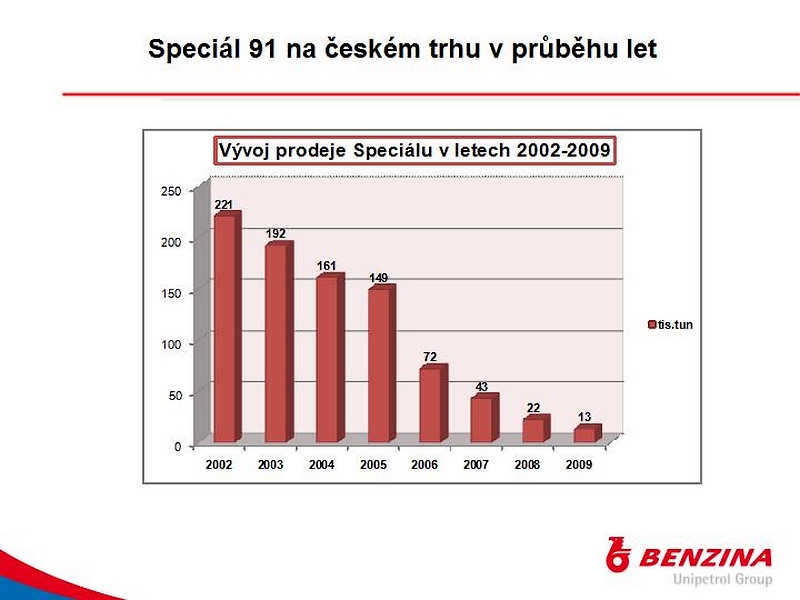 Speciál 91 na českém trhu v průběhu let

Vývoj prodeje Speciálu v letech 2002-2009

250
200
150
100
50
0

221
192
161
149
72
43
22
13

2002 2003 2004 2005 2006 2007 2008 2009

tis.tun

BENZINA
Unipetrol Group